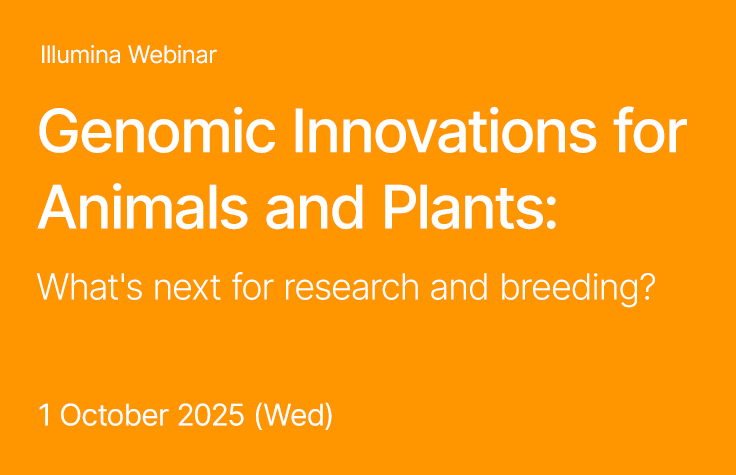 Illumina Webinar

Genomic Innovations for Animals and Plants:

What's next for research and breeding?

1 October 2025 (Wed)